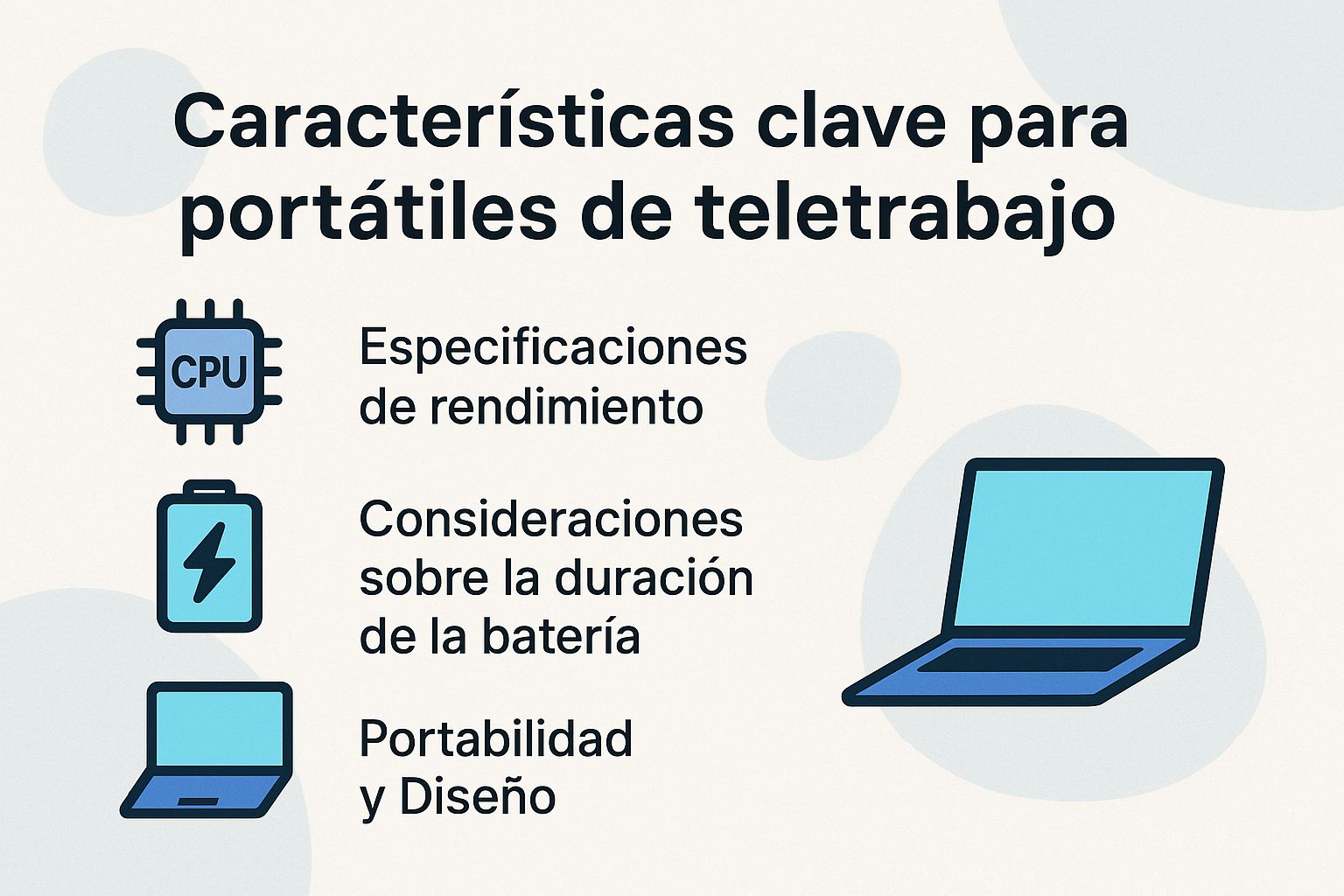 Características clave para portátiles de teletrabajo

CPU

Especificaciones de rendimiento

Consideraciones sobre la duración de la batería

Portabilidad y Diseño